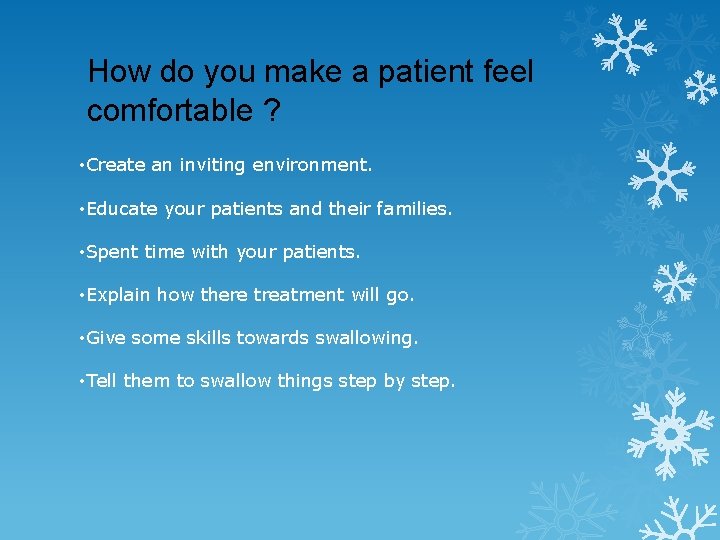 How do you make a patient feel comfortable ?

•Create an inviting environment.

•Educate your patients and their families.

•Spent time with your patients.

•Explain how there treatment will go.

•Give some skills towards swallowing.

•Tell them to swallow things step by step.